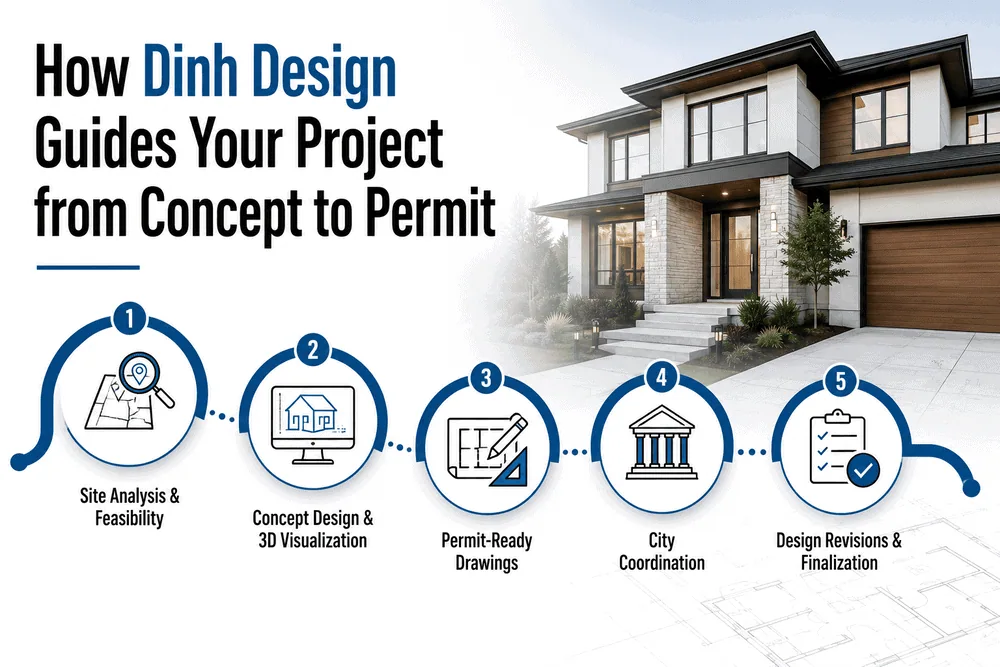 How Dinh Design Guides Your Project from Concept to Permit

1
Site Analysis & Feasibility

2
Concept Design & 3D Visualization

3
Permit-Ready Drawings

4
City Coordination

5
Design Revisions & Finalization